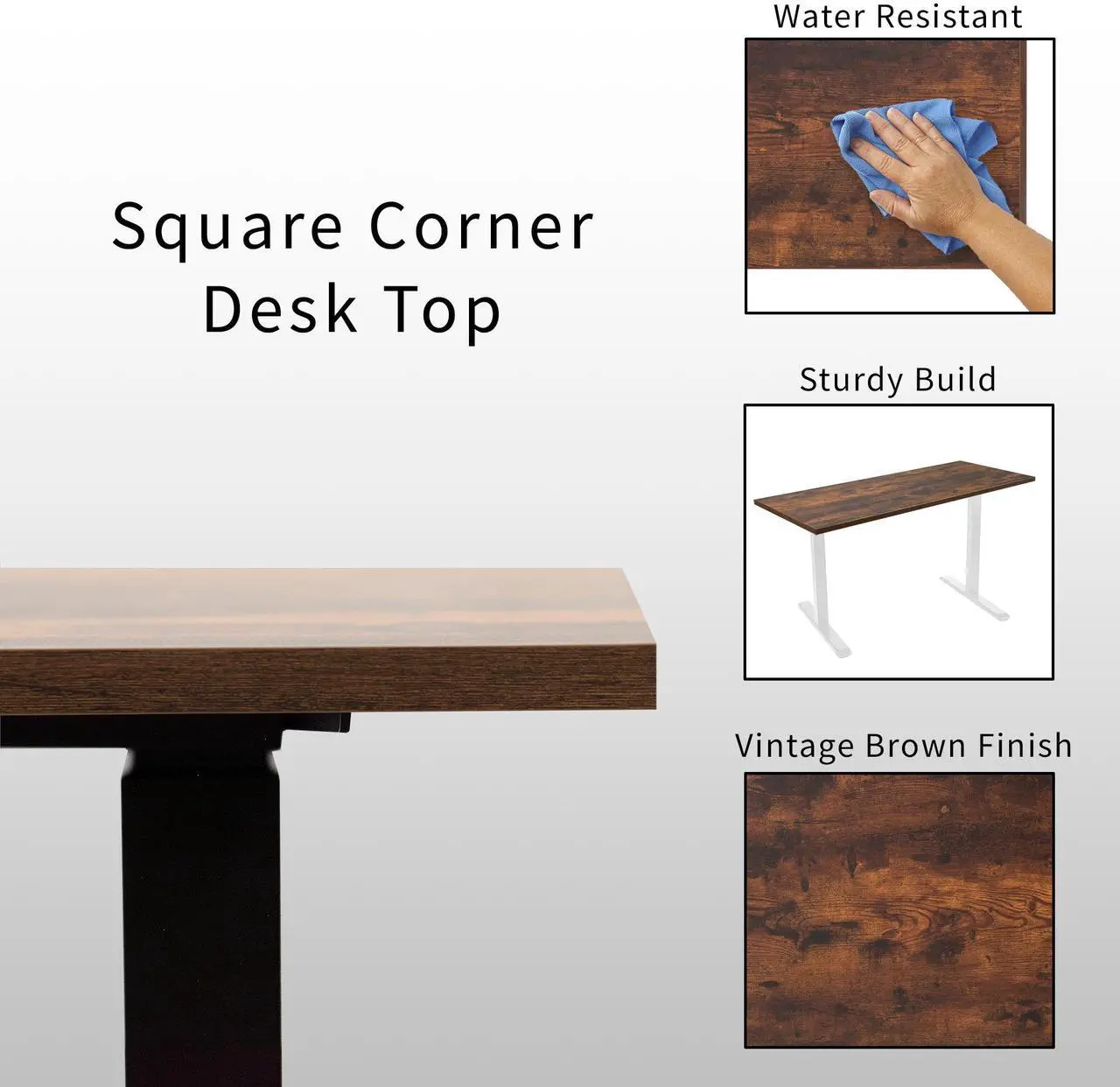 Square Corner
Desk Top

Water Resistant

Sturdy Build

Vintage Brown Finish